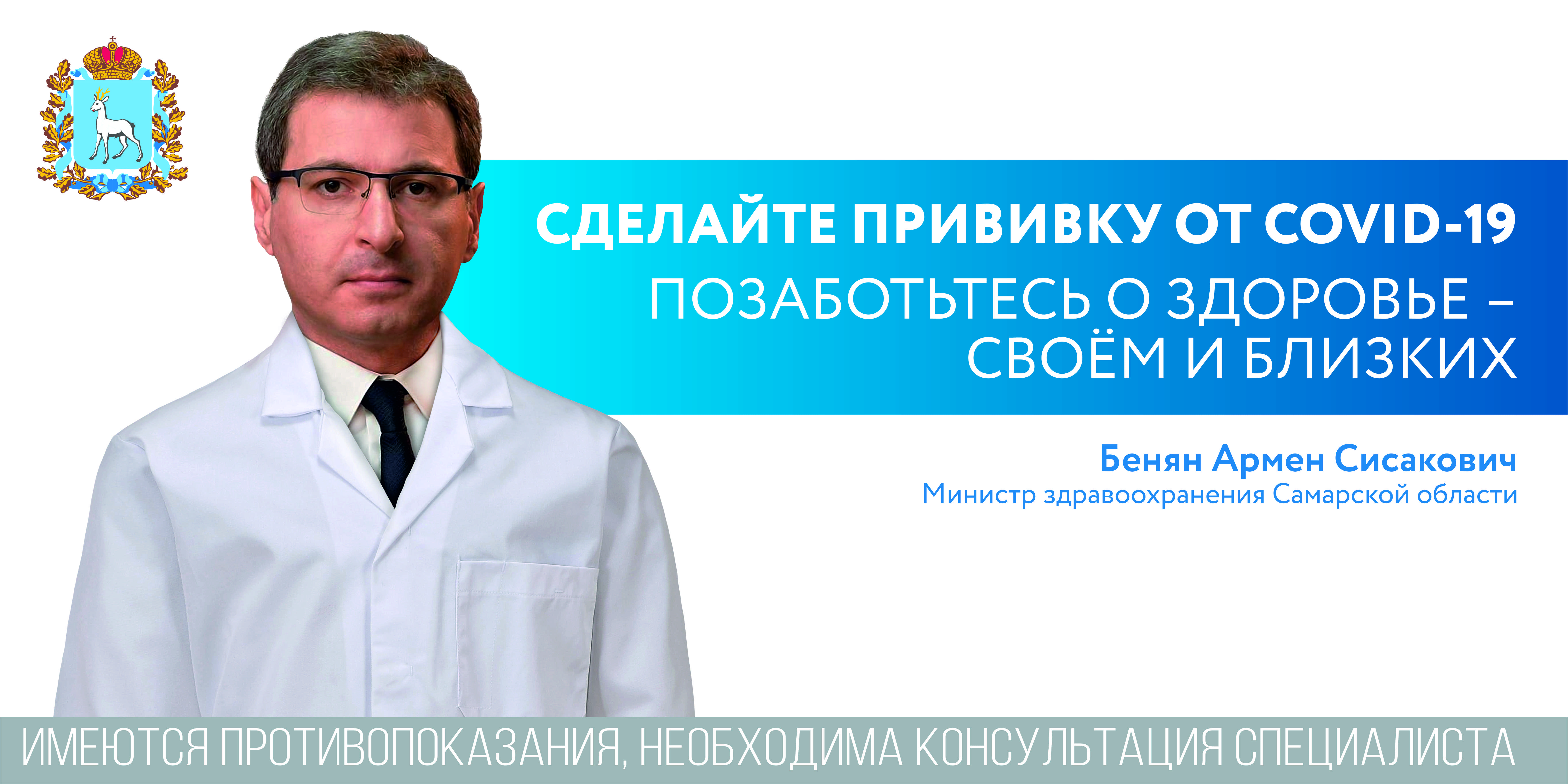 СДЕЛАЙТЕ ПРИВИВКУ ОТ COVID-19
ПОЗАБОТЬТЕСЬ О ЗДОРОВЬЕ – СВОЁМ И БЛИЗКИХ

Бенян Армен Сисакович
Министр здравоохранения Самарской области

ИМЕЮТСЯ ПРОТИВОПОКАЗАНИЯ, НЕОБХОДИМА КОНСУЛЬТАЦИЯ СПЕЦИАЛИСТА